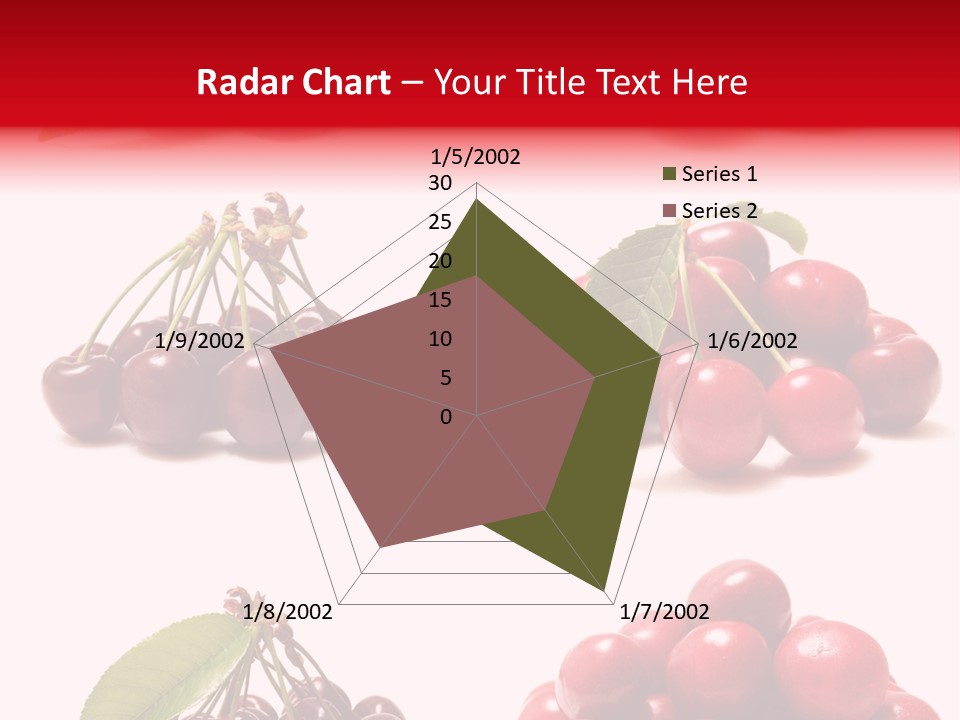 Radar Chart – Your Title Text Here

1/5/2002
30
25
20
15
10
5
0
1/6/2002
1/7/2002
1/8/2002
1/9/2002

Series 1
Series 2